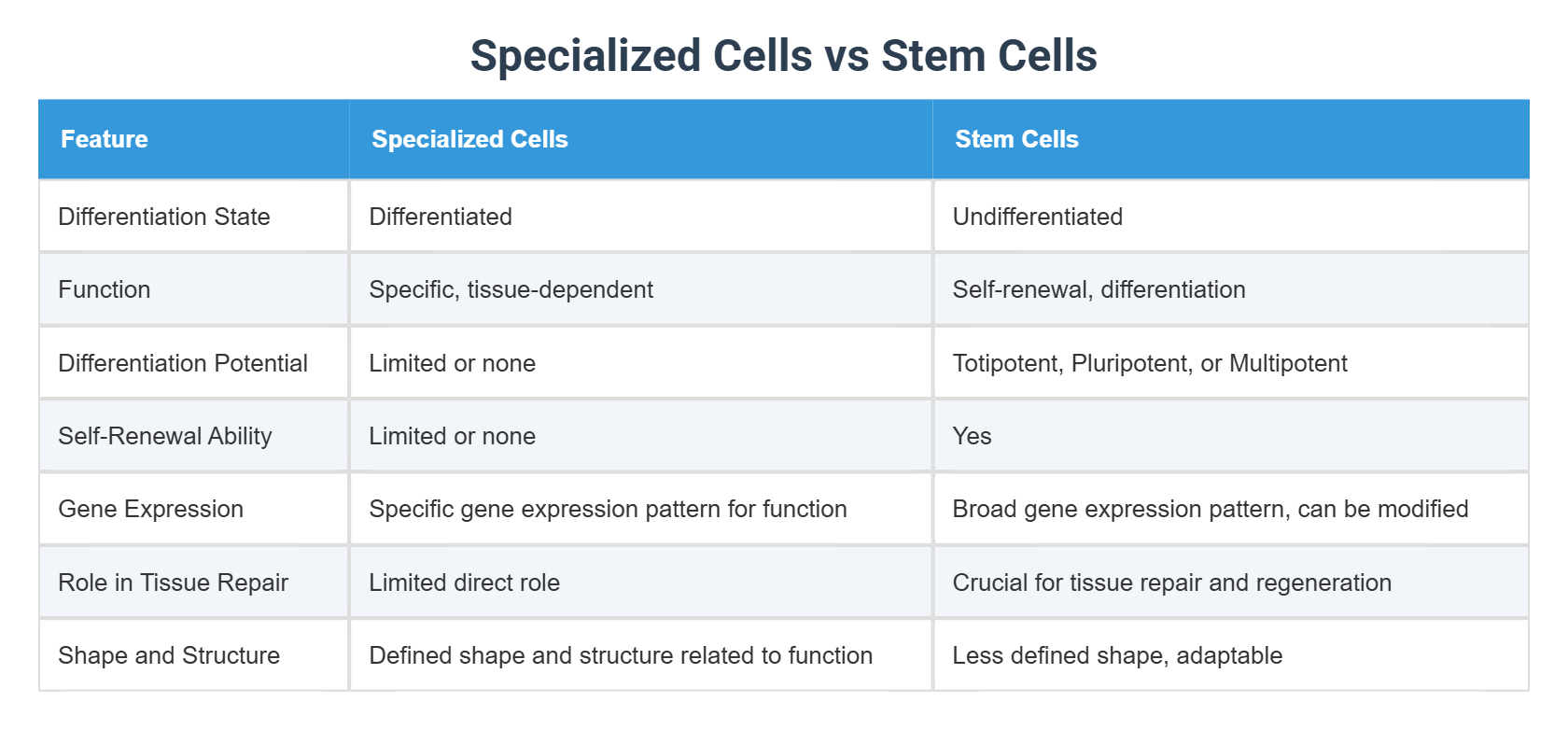 Specialized Cells vs Stem Cells

| Feature | Specialized Cells | Stem Cells |
|---|---|---|
| Differentiation State | Differentiated | Undifferentiated |
| Function | Specific, tissue-dependent | Self-renewal, differentiation |
| Differentiation Potential | Limited or none | Totipotent, Pluripotent, or Multipotent |
| Self-Renewal Ability | Limited or none | Yes |
| Gene Expression | Specific gene expression pattern for function | Broad gene expression pattern, can be modified |
| Role in Tissue Repair | Limited direct role | Crucial for tissue repair and regeneration |
| Shape and Structure | Defined shape and structure related to function | Less defined shape, adaptable |